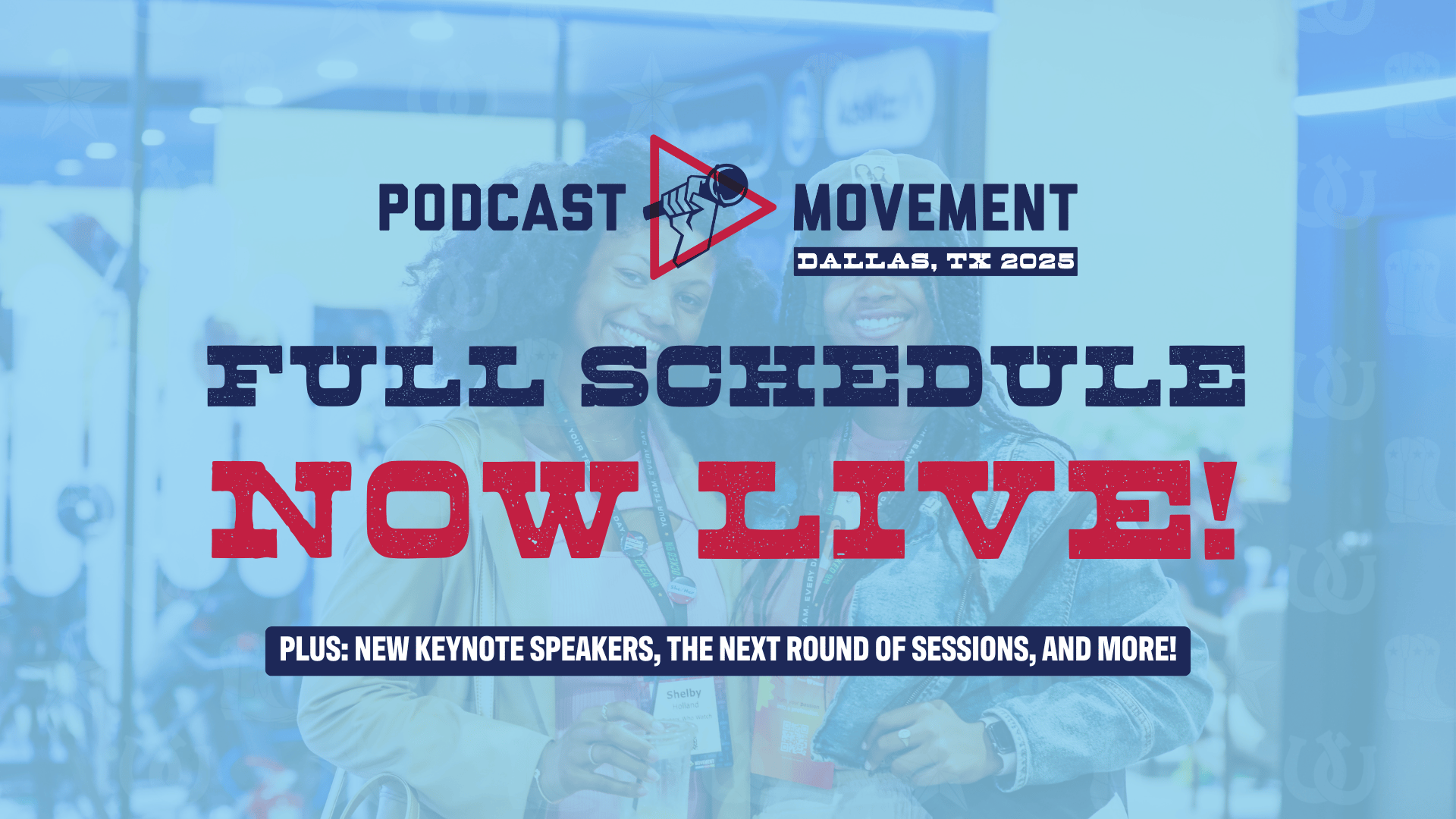 PODCAST MOVEMENT
DALLAS, TX 2025

FULL SCHEDULE
NOW LIVE!

PLUS: NEW KEYNOTE SPEAKERS, THE NEXT ROUND OF SESSIONS, AND MORE!

Shelby
Holland